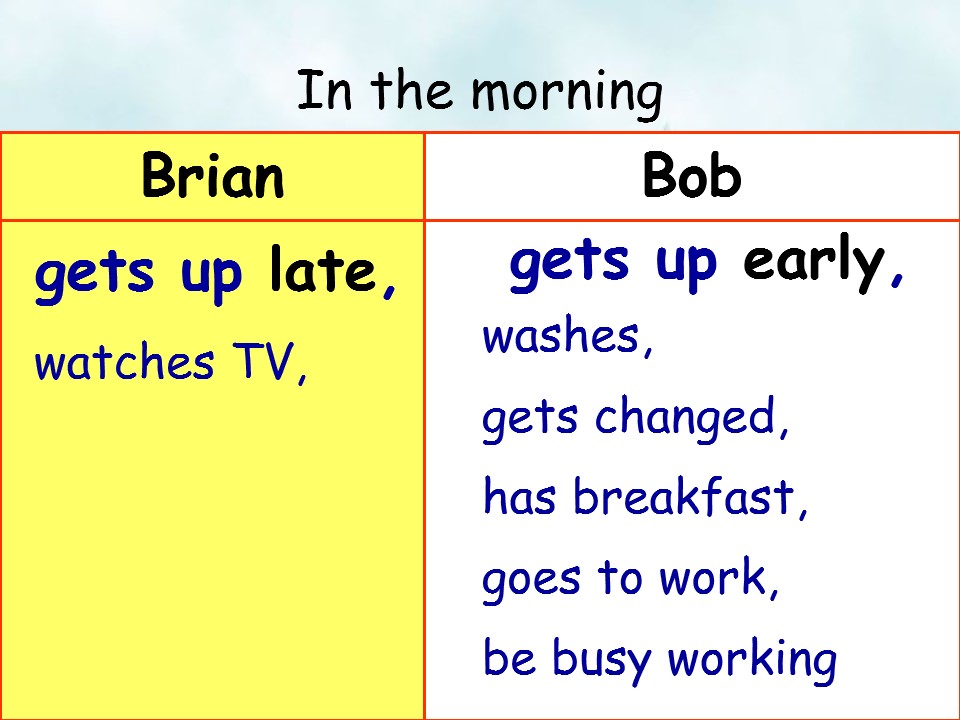 In the morning

| Brian | Bob |
|---|---|
| gets up late, watches TV, | gets up early, washes, gets changed, has breakfast, goes to work, be busy working |